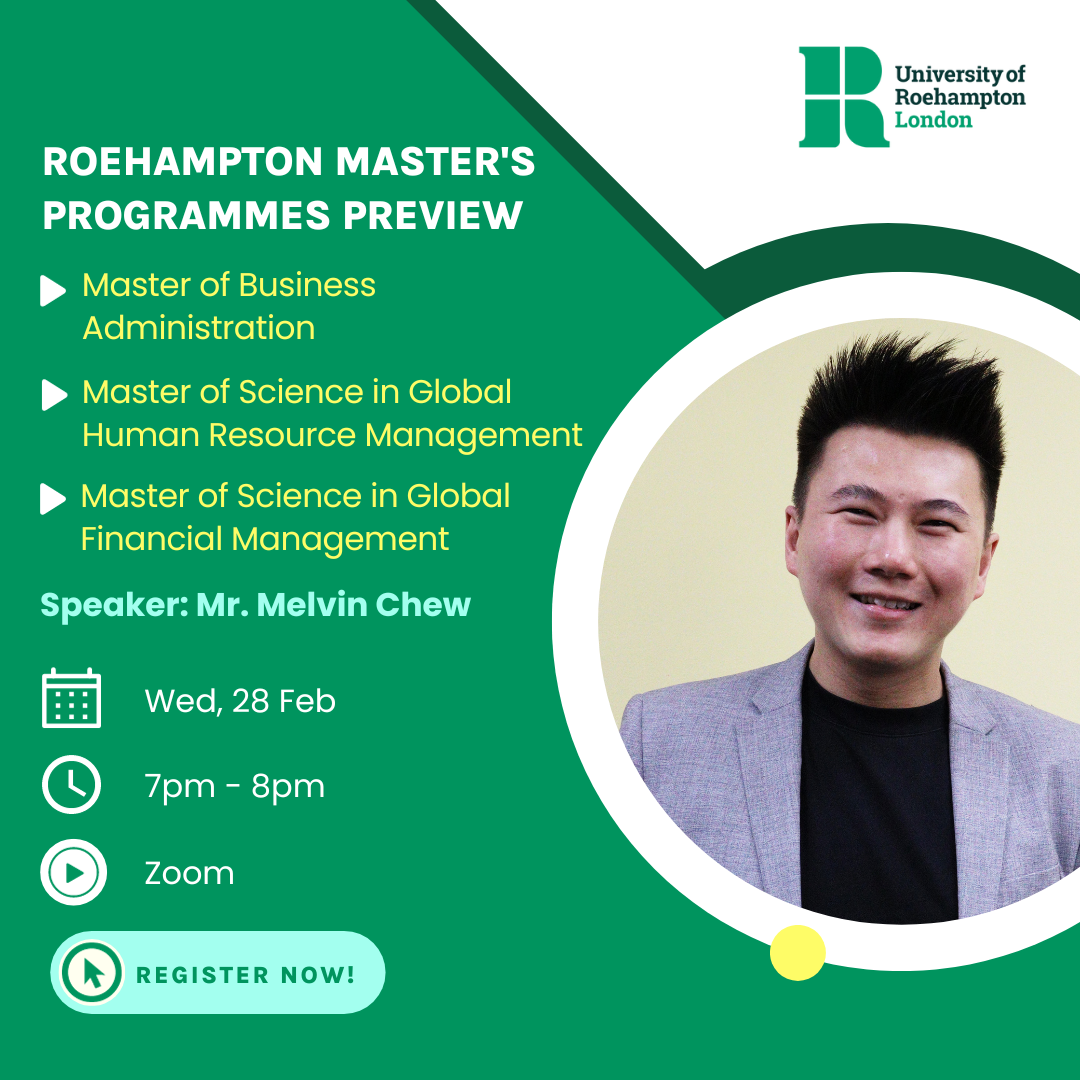 University of Roehampton London

ROEHAMPTON MASTER'S PROGRAMMES PREVIEW

Master of Business Administration

Master of Science in Global Human Resource Management

Master of Science in Global Financial Management

Speaker: Mr. Melvin Chew

Wed, 28 Feb

7pm - 8pm

Zoom

REGISTER NOW!